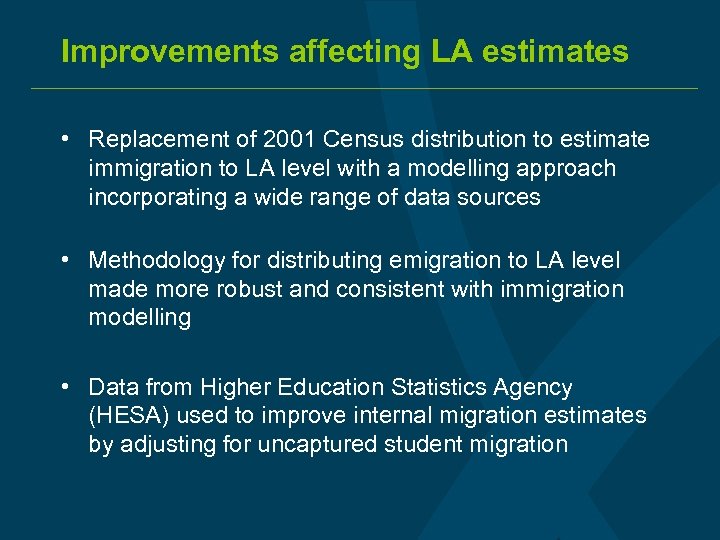 Improvements affecting LA estimates

• Replacement of 2001 Census distribution to estimate immigration to LA level with a modelling approach incorporating a wide range of data sources

• Methodology for distributing emigration to LA level made more robust and consistent with immigration modelling

• Data from Higher Education Statistics Agency (HESA) used to improve internal migration estimates by adjusting for uncaptured student migration